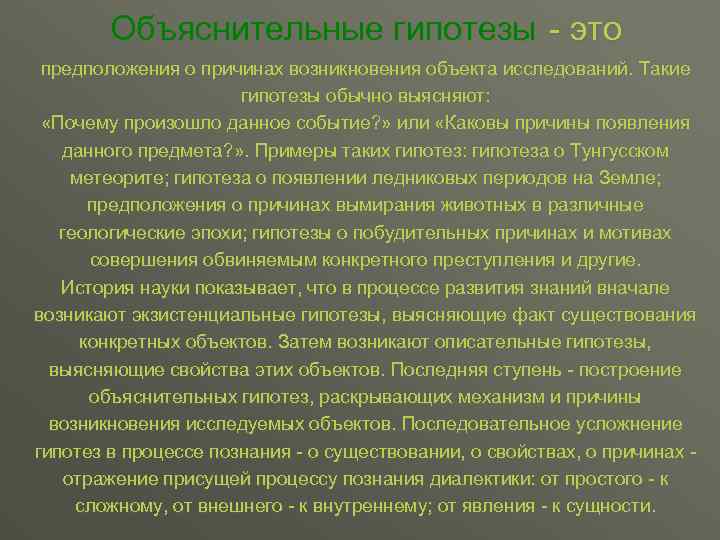 Объяснительные гипотезы - это

предположения о причинах возникновения объекта исследований. Такие гипотезы обычно выясняют:
«Почему произошло данное событие?» или «Каковы причины появления данного предмета?». Примеры таких гипотез: гипотеза о Тунгусском метеорите; гипотеза о появлении ледниковых периодов на Земле; предположения о причинах вымирания животных в различные геологические эпохи; гипотезы о побудительных причинах и мотивах совершения обвиняемым конкретного преступления и другие.
История науки показывает, что в процессе развития знаний вначале возникают экзистенциальные гипотезы, выясняющие факт существования конкретных объектов. Затем возникают описательные гипотезы, выясняющие свойства этих объектов. Последняя ступень - построение объяснительных гипотез, раскрывающих механизм и причины возникновения исследуемых объектов. Последовательное усложнение гипотез в процессе познания - о существовании, о свойствах, о причинах - отражение присущей процессу познания диалектики: от простого - к сложному, от внешнего - к внутреннему; от явления - к сущности.